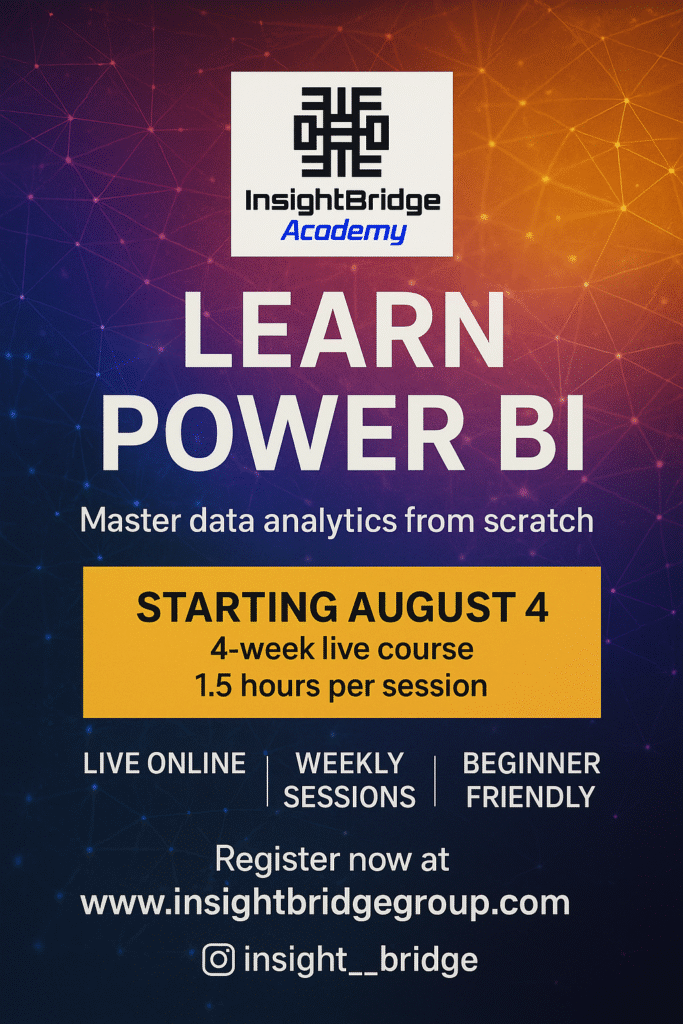 InsightBridge
Academy

LEARN POWER BI

Master data analytics from scratch

STARTING AUGUST 4
4-week live course
1.5 hours per session

LIVE ONLINE | WEEKLY SESSIONS | BEGINNER FRIENDLY

Register now at
www.insightbridgegroup.com

insight__bridge